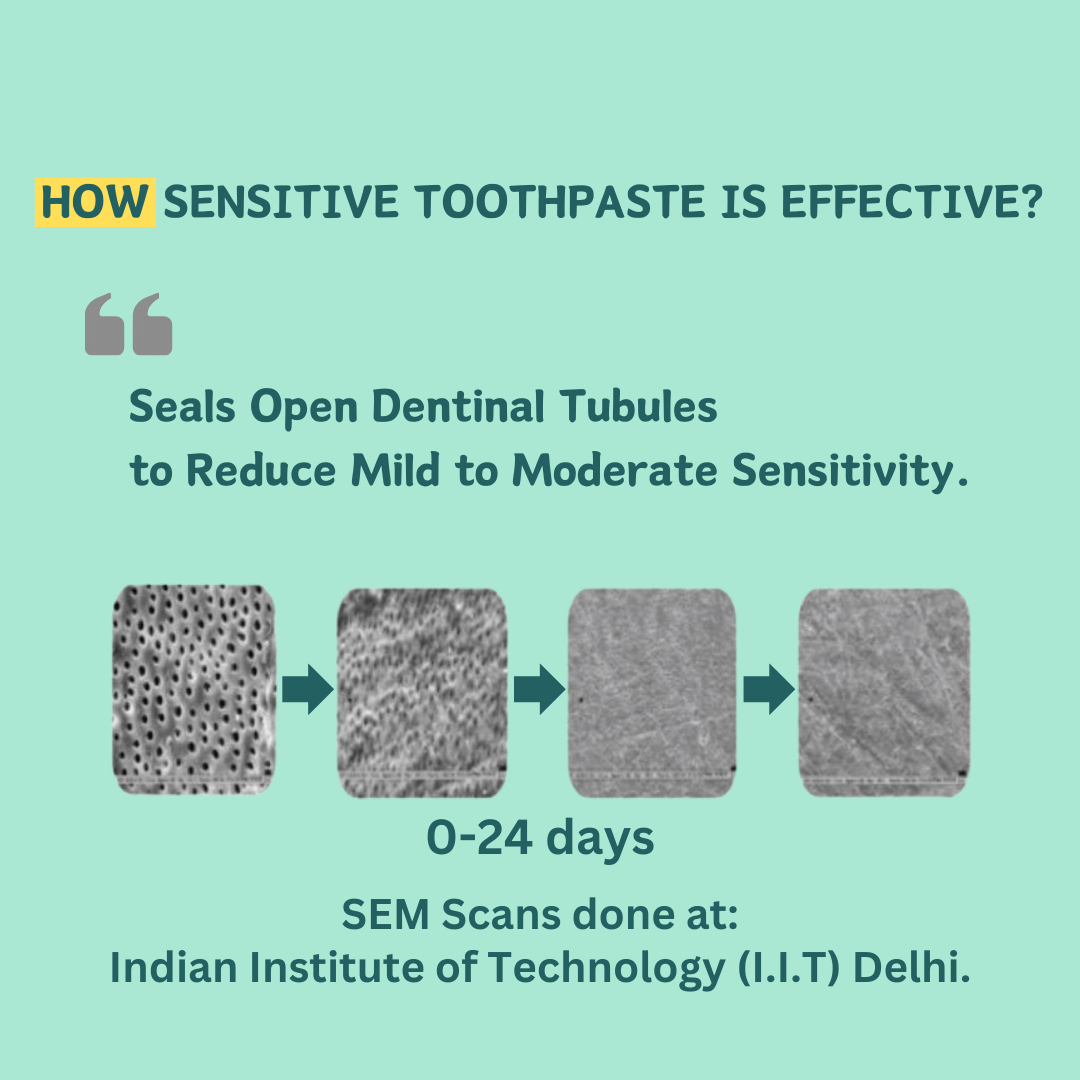 HOW SENSITIVE TOOTHPASTE IS EFFECTIVE?

Seals Open Dentinal Tubules to Reduce Mild to Moderate Sensitivity.

0-24 days

SEM Scans done at:
Indian Institute of Technology (I.I.T) Delhi.